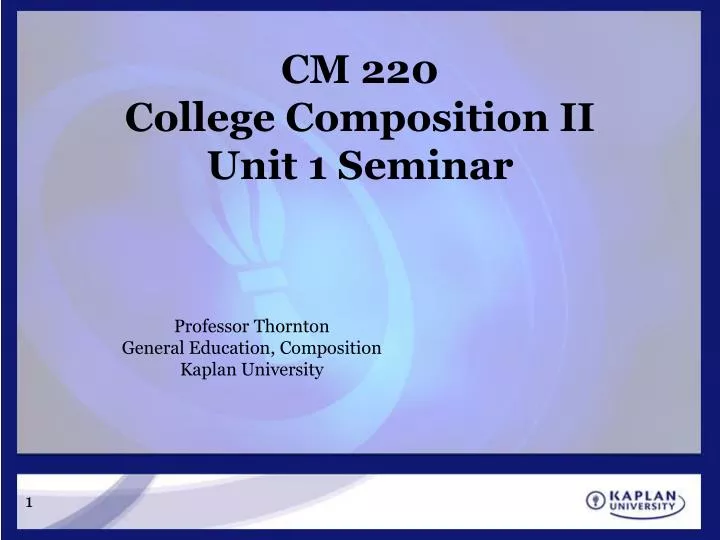 CM 220
College Composition II
Unit 1 Seminar

Professor Thornton
General Education, Composition
Kaplan University

1

KAPLAN
UNIVERSITY